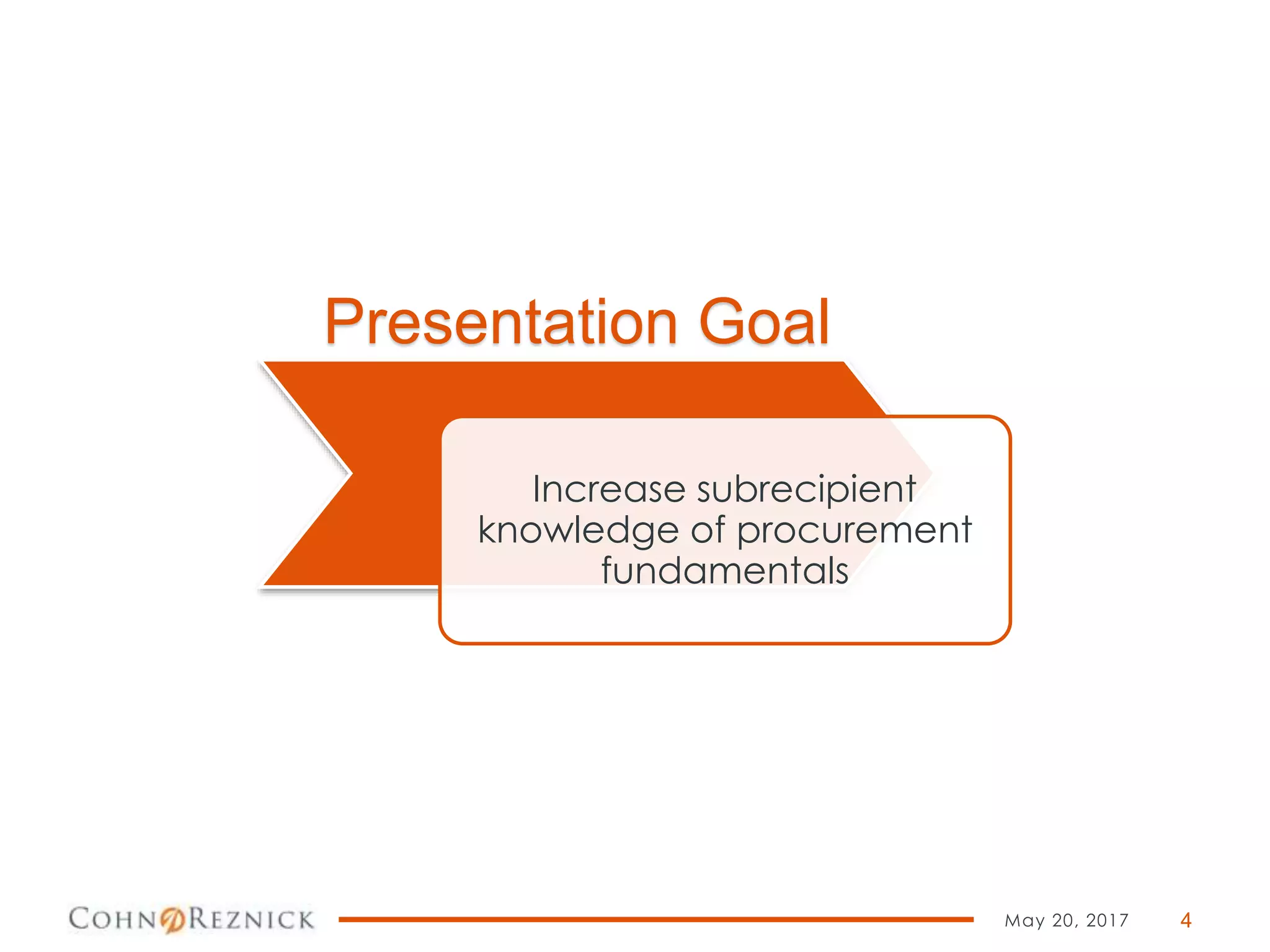 Presentation Goal

Increase subrecipient knowledge of procurement fundamentals

COHNREZNICK

May 20, 2017

4